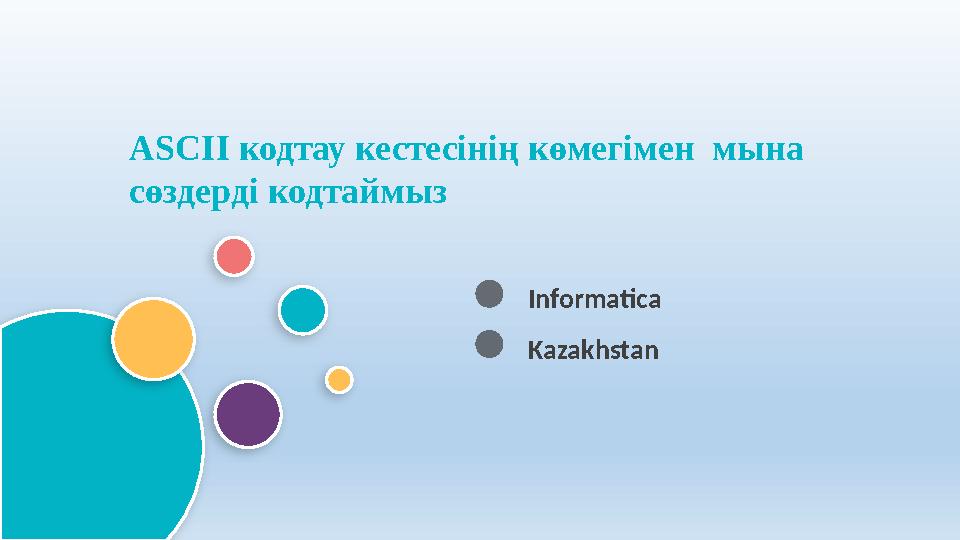 ASCII кодтау кестесінің көмегімен мына сөздерді кодтаймыз

Informatica

Kazakhstan